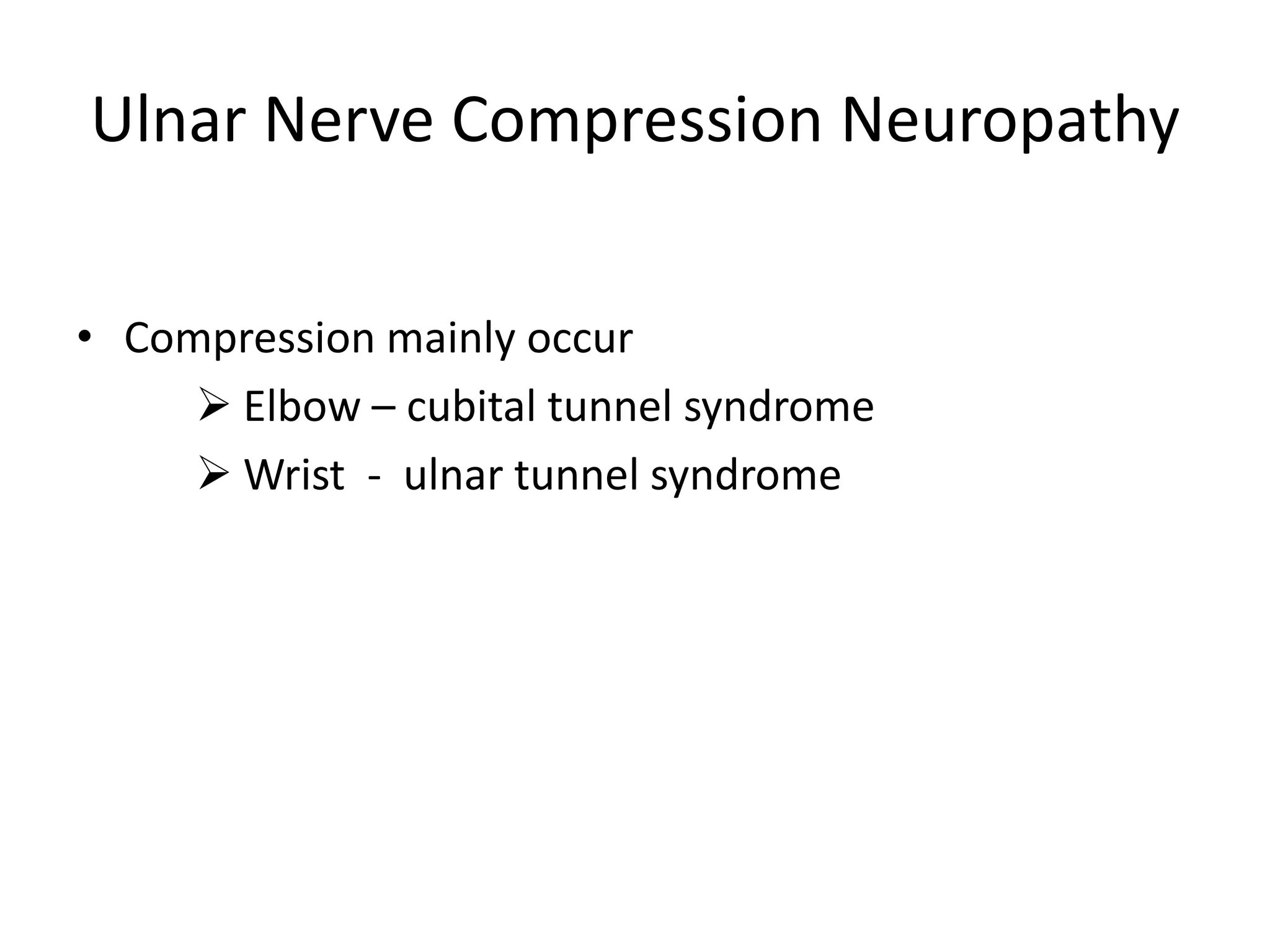 Ulnar Nerve Compression Neuropathy

• Compression mainly occur
  ➢ Elbow – cubital tunnel syndrome
  ➢ Wrist - ulnar tunnel syndrome